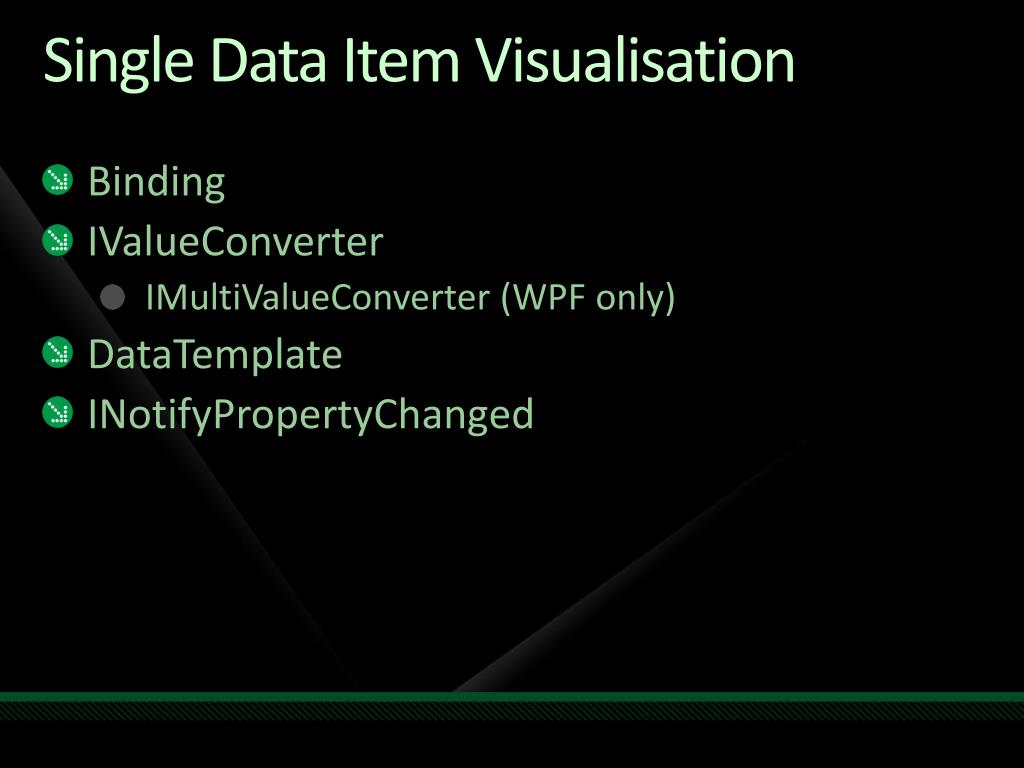 Single Data Item Visualisation

Binding
IValueConverter
IMultiValueConverter (WPF only)
DataTemplate
INotifyPropertyChanged